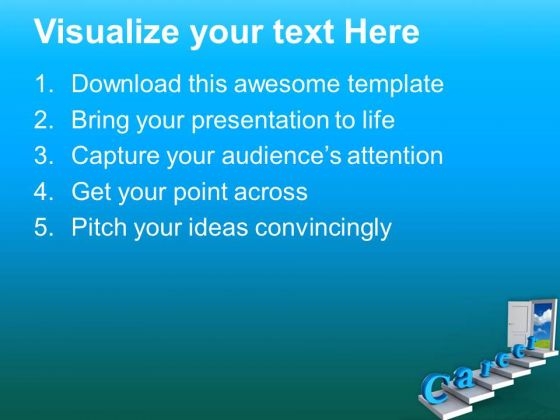 Visualize your text Here

1. Download this awesome template
2. Bring your presentation to life
3. Capture your audience's attention
4. Get your point across
5. Pitch your ideas convincingly

Career